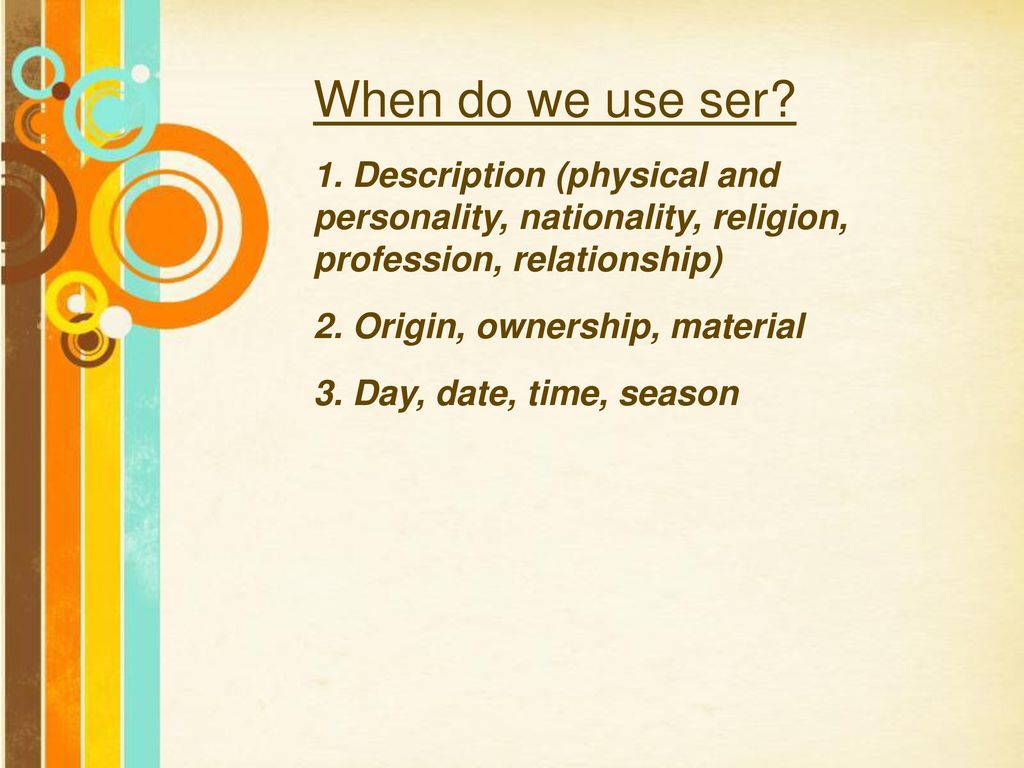 When do we use ser?

1. Description (physical and personality, nationality, religion, profession, relationship)

2. Origin, ownership, material

3. Day, date, time, season